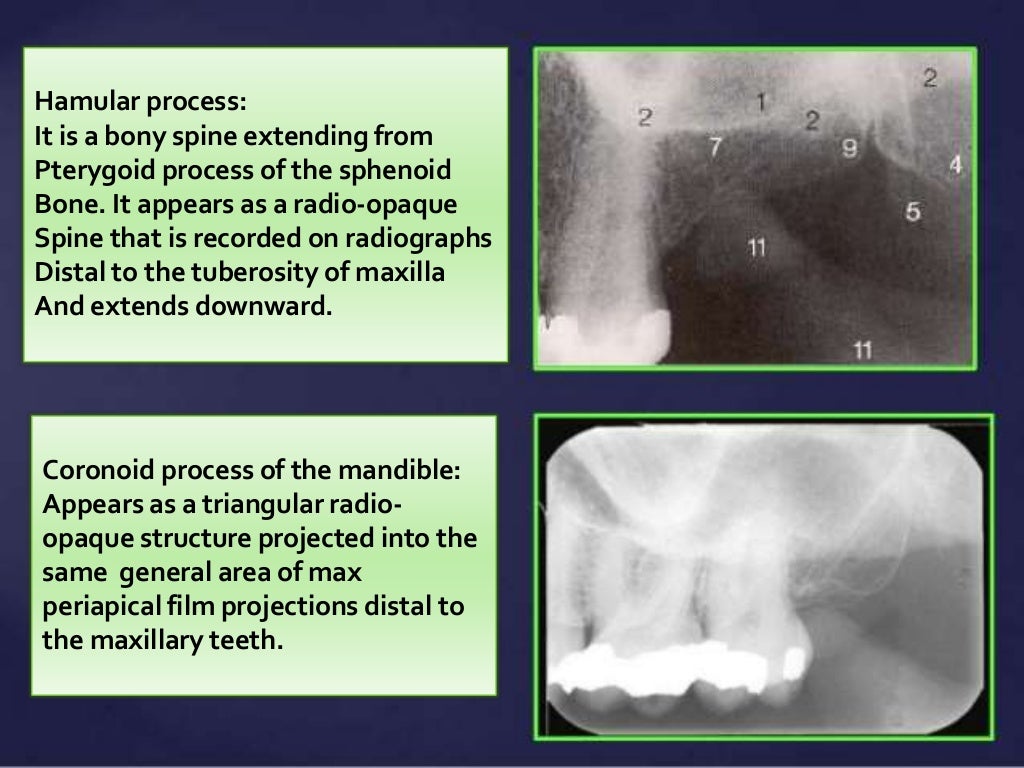 Hamular process:
It is a bony spine extending from Pterygoid process of the sphenoid Bone. It appears as a radio-opaque Spine that is recorded on radiographs Distal to the tuberosity of maxilla And extends downward.

2
1
2
2
7
9
4
5
11
11

Coronoid process of the mandible:
Appears as a triangular radio-opaque structure projected into the same general area of max periapical film projections distal to the maxillary teeth.